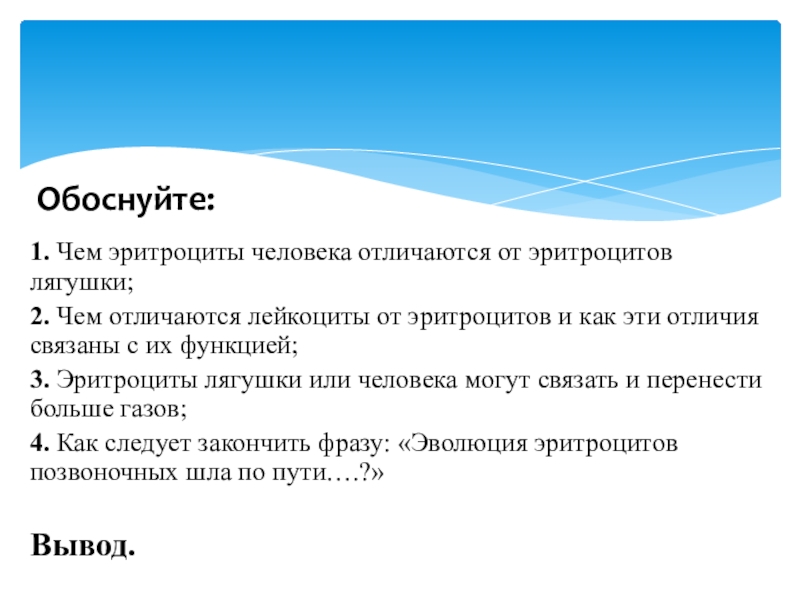 Обоснуйте:

1. Чем эритроциты человека отличаются от эритроцитов лягушки;

2. Чем отличаются лейкоциты от эритроцитов и как эти отличия связаны с их функцией;

3. Эритроциты лягушки или человека могут связать и перенести больше газов;

4. Как следует закончить фразу: «Эволюция эритроцитов позвоночных шла по пути….?»

Вывод.